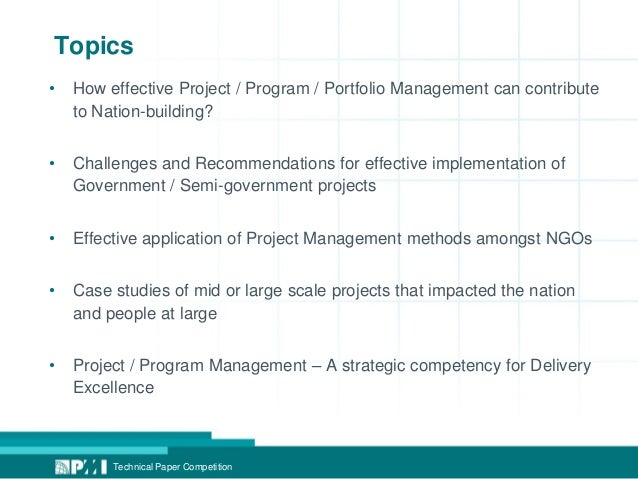 Topics

• How effective Project / Program / Portfolio Management can contribute to Nation-building?

• Challenges and Recommendations for effective implementation of Government / Semi-government projects

• Effective application of Project Management methods amongst NGOs

• Case studies of mid or large scale projects that impacted the nation and people at large

• Project / Program Management – A strategic competency for Delivery Excellence

PMI Technical Paper Competition